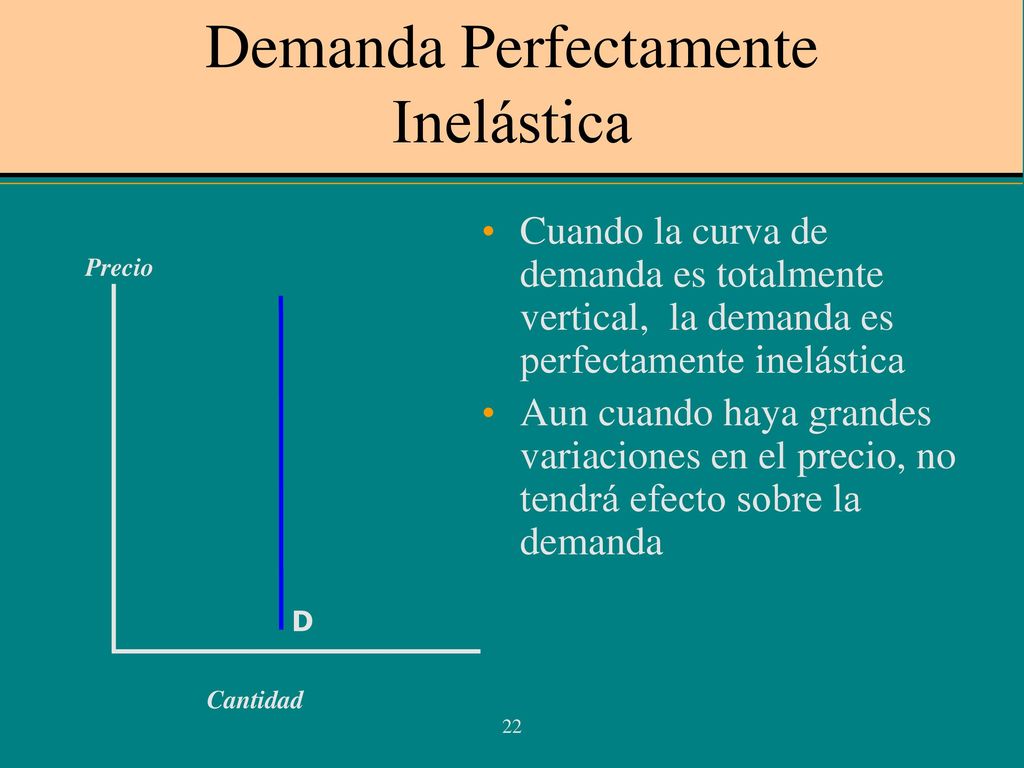 Demanda Perfectamente Inelástica

Precio

D

Cantidad

• Cuando la curva de demanda es totalmente vertical, la demanda es perfectamente inelástica

• Aun cuando haya grandes variaciones en el precio, no tendrá efecto sobre la demanda

22